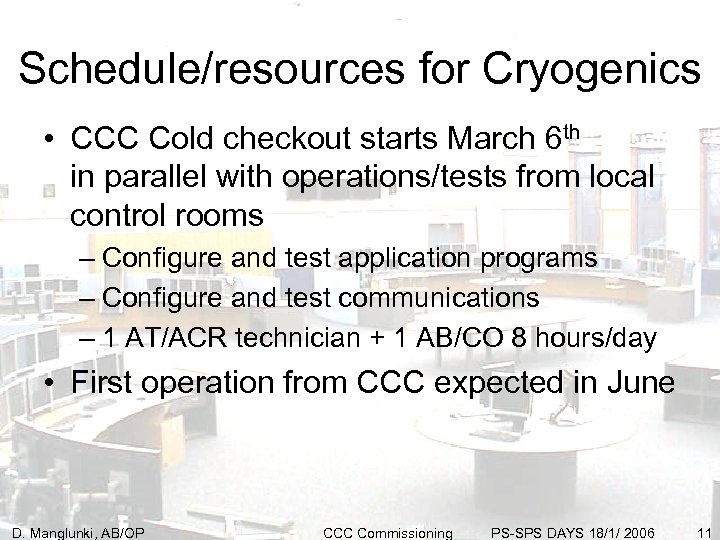 Schedule/resources for Cryogenics

• CCC Cold checkout starts March 6$^{th}$ in parallel with operations/tests from local control rooms

– Configure and test application programs

– Configure and test communications

– 1 AT/ACR technician + 1 AB/CO 8 hours/day

• First operation from CCC expected in June

D. Manglunki, AB/OP CCC Commissioning PS-SPS DAYS 18/1/ 2006 11